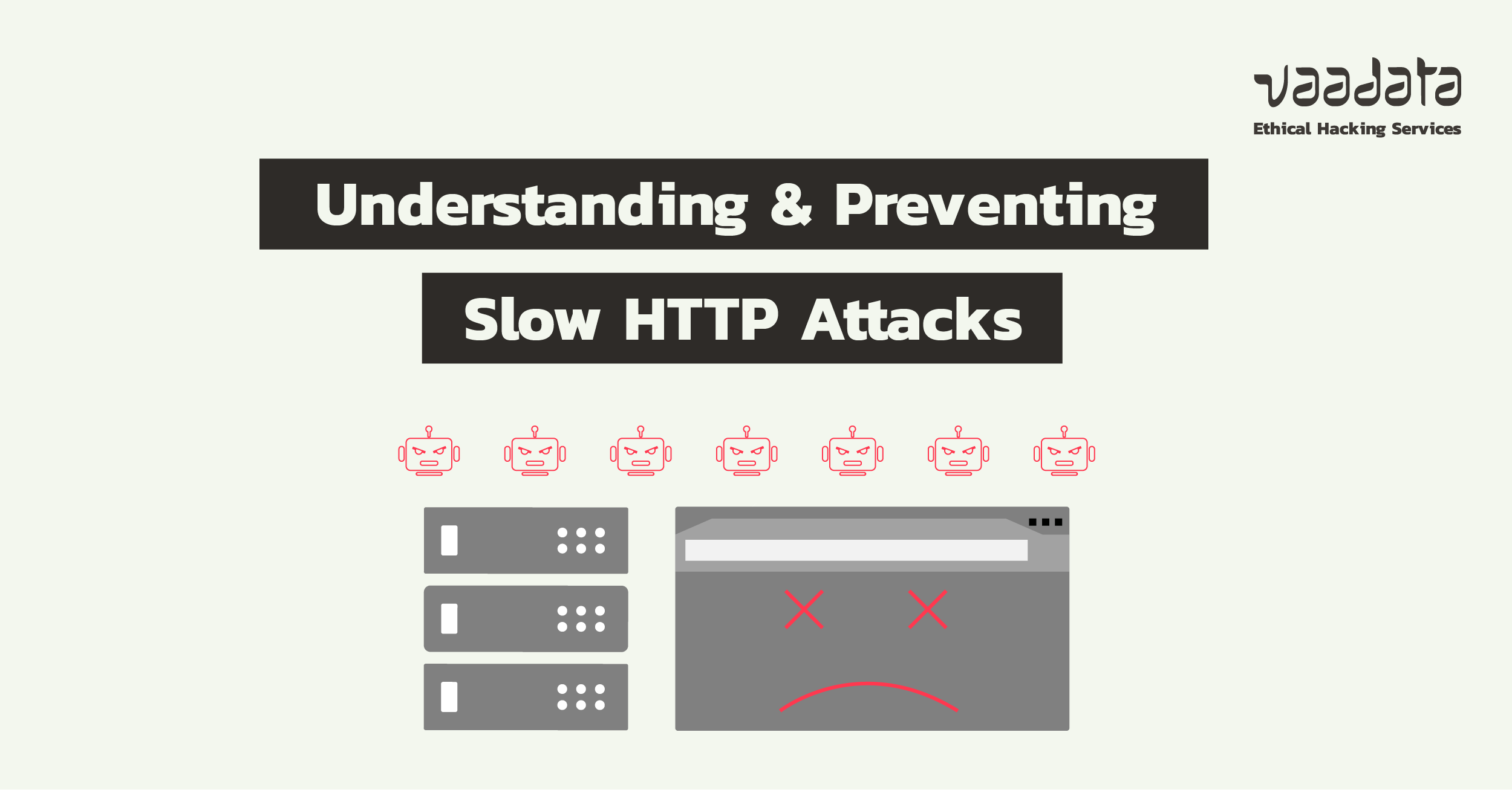 vaadata
Ethical Hacking Services

Understanding & Preventing

Slow HTTP Attacks